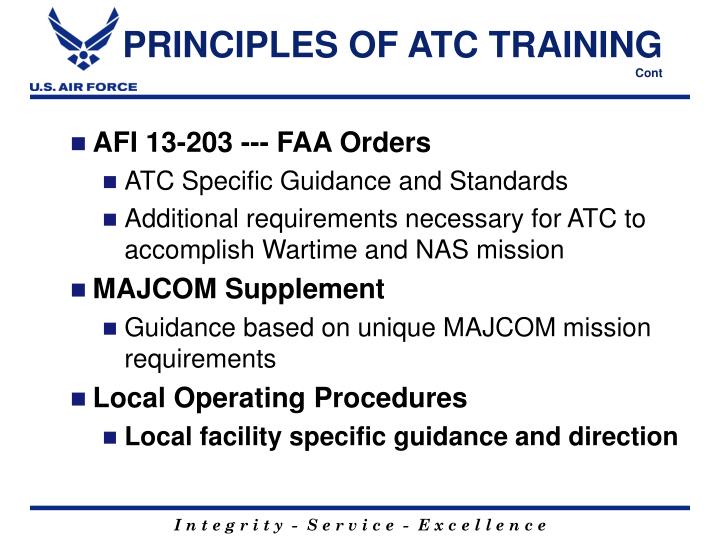 U.S. AIR FORCE

PRINCIPLES OF ATC TRAINING
Cont

AFI 13-203 --- FAA Orders
ATC Specific Guidance and Standards
Additional requirements necessary for ATC to accomplish Wartime and NAS mission
MAJCOM Supplement
Guidance based on unique MAJCOM mission requirements
Local Operating Procedures
Local facility specific guidance and direction

Integrity - Service - Excellence